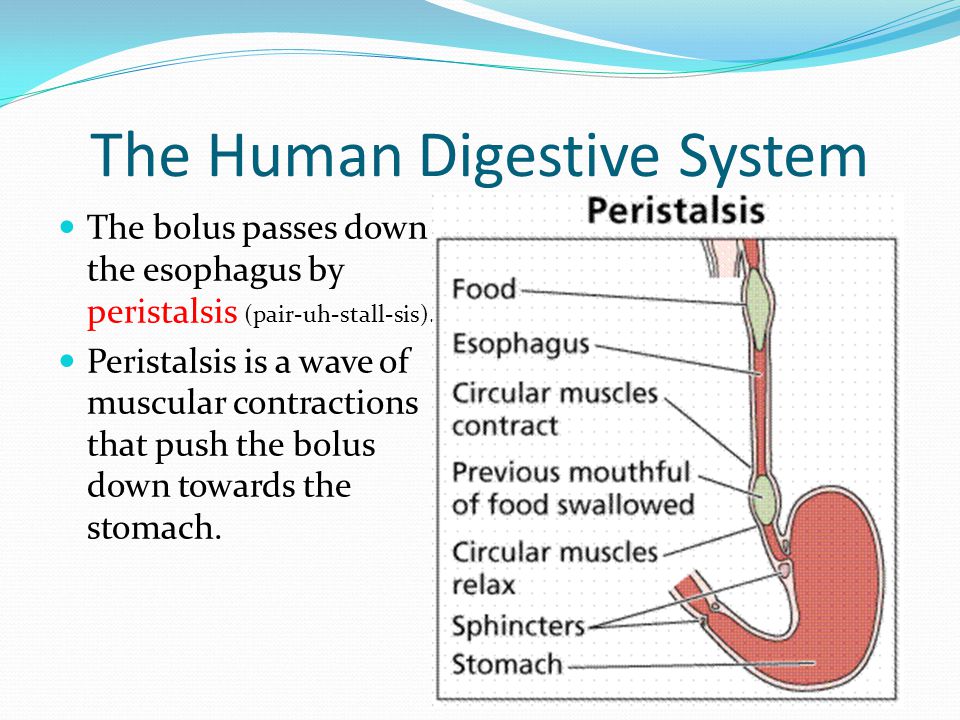 The Human Digestive System

The bolus passes down the esophagus by peristalsis (pair-uh-stall-sis).

Peristalsis is a wave of muscular contractions that push the bolus down towards the stomach.

Peristalsis

Food

Esophagus

Circular muscles contract

Previous mouthful of food swallowed

Circular muscles relax

Sphincters

Stomach